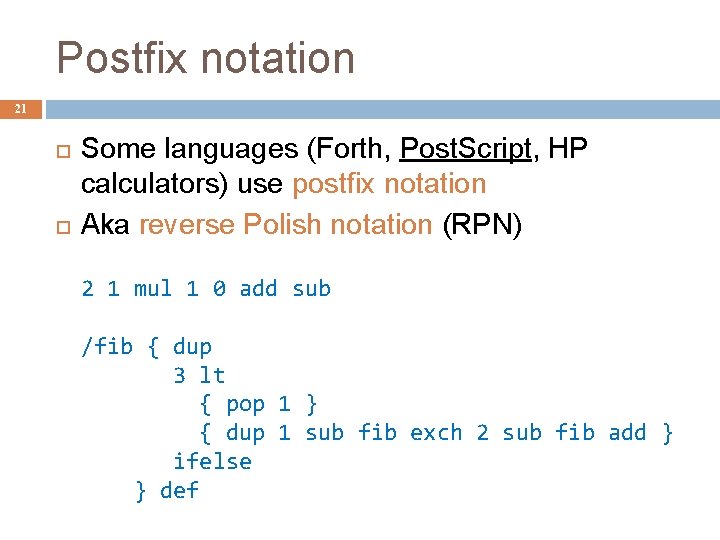 Postfix notation

21

Some languages (Forth, PostScript, HP calculators) use postfix notation

Aka reverse Polish notation (RPN)

2 1 mul 1 0 add sub

/fib { dup
       3 lt
         { pop 1 }
         { dup 1 sub fib exch 2 sub fib add }
       ifelse
    } def